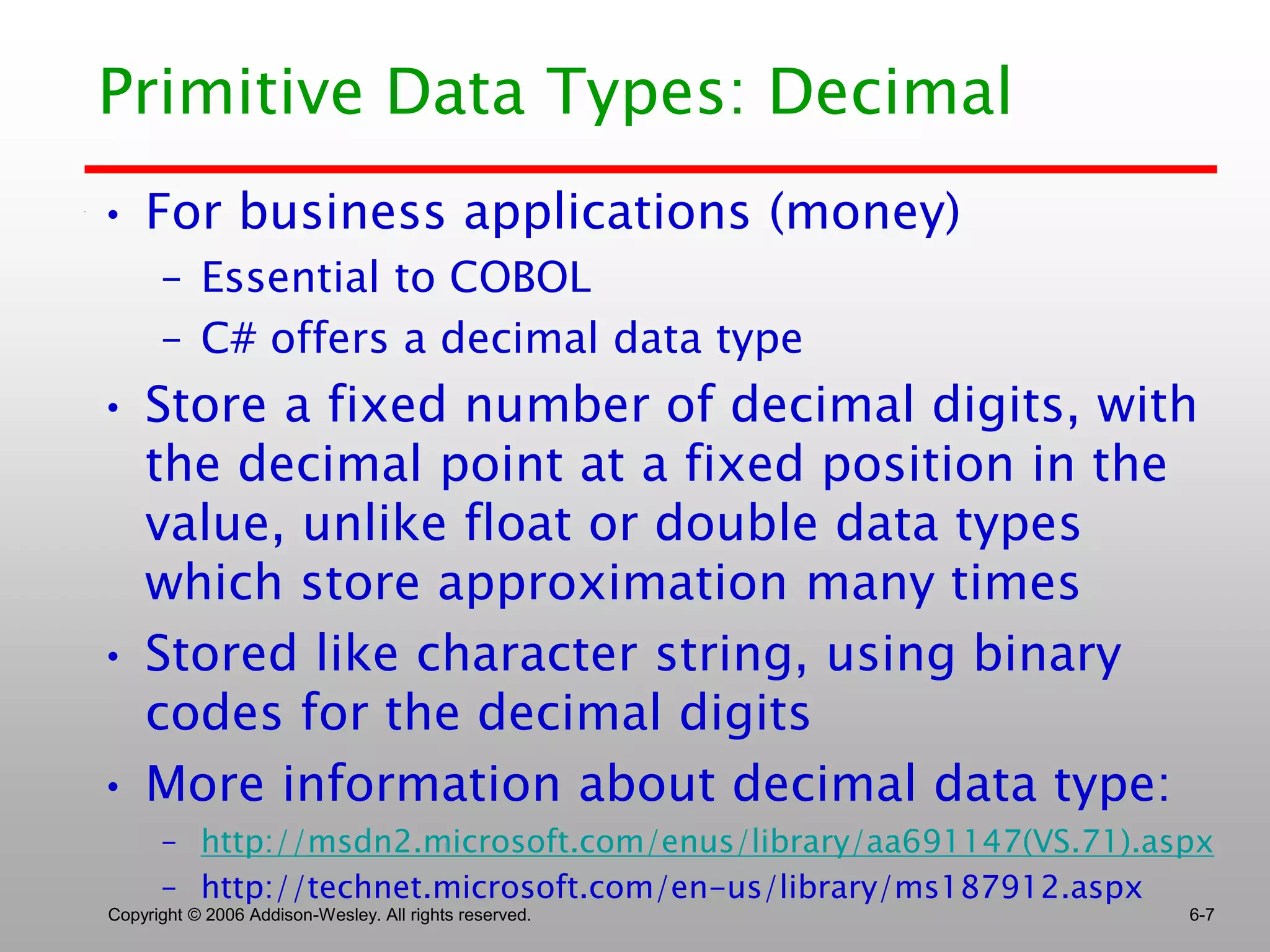 Primitive Data Types: Decimal

• For business applications (money)
– Essential to COBOL
– C# offers a decimal data type

• Store a fixed number of decimal digits, with the decimal point at a fixed position in the value, unlike float or double data types which store approximation many times

• Stored like character string, using binary codes for the decimal digits

• More information about decimal data type:
– http://msdn2.microsoft.com/enus/library/aa691147(VS.71).aspx
– http://technet.microsoft.com/en-us/library/ms187912.aspx

Copyright © 2006 Addison-Wesley. All rights reserved.

6-7